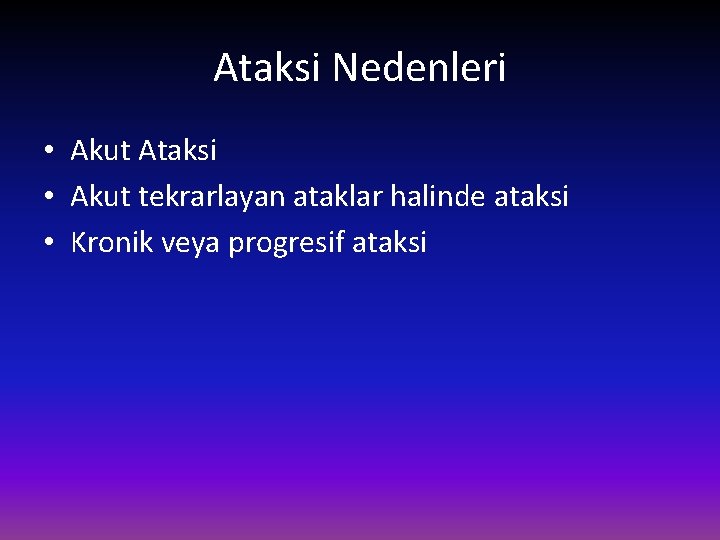 Ataksi Nedenleri

• Akut Ataksi
• Akut tekrarlayan ataklar halinde ataksi
• Kronik veya progresif ataksi